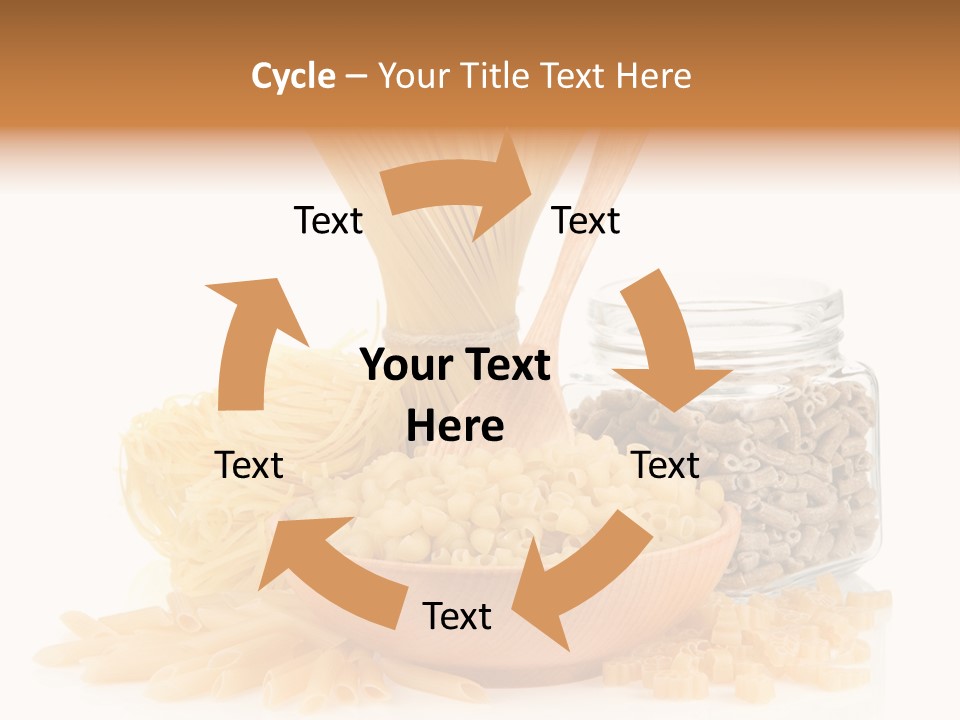 Cycle – Your Title Text Here

Text

Text

Your Text Here

Text

Text

Text